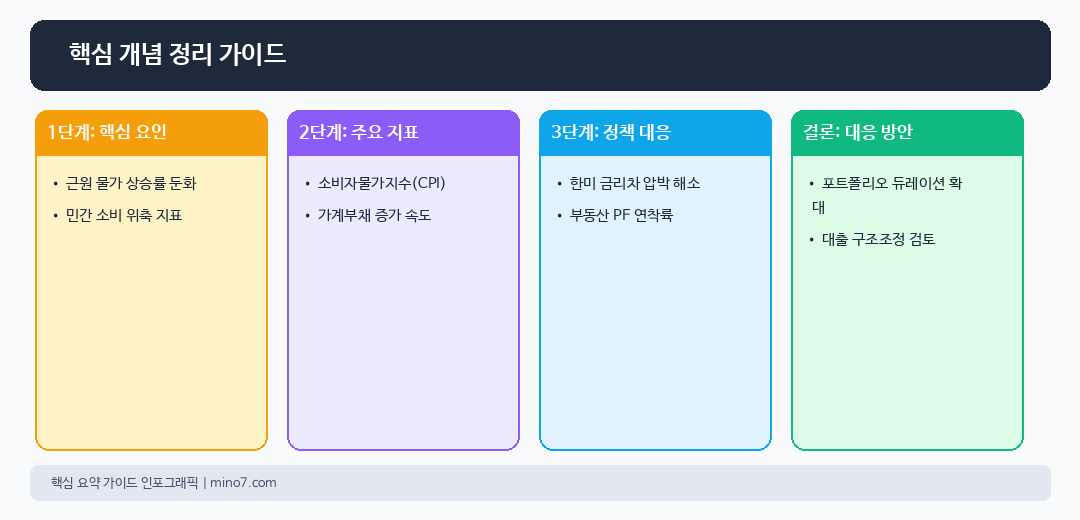 핵심 개념 정리 가이드

1단계: 핵심 요인

• 근원 물가 상승률 둔화
• 민간 소비 위축 지표

2단계: 주요 지표

• 소비자물가지수(CPI)
• 가계부채 증가 속도

3단계: 정책 대응

• 한미 금리차 압박 해소
• 부동산 PF 연착륙

결론: 대응 방안

• 포트폴리오 듀레이션 확대
• 대출 구조조정 검토

핵심 요약 가이드 인포그래픽 | mino7.com